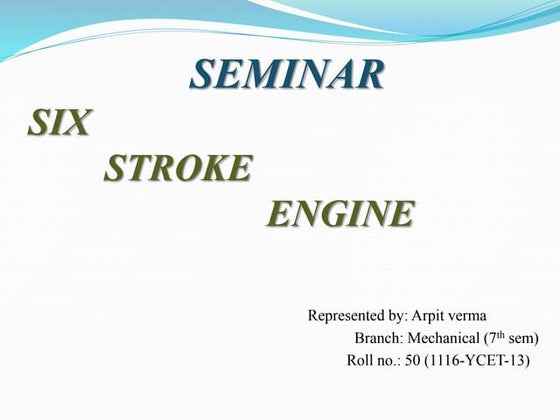 SEMINAR

SIX STROKE ENGINE

Represented by: Arpit verma
Branch: Mechanical (7$^{th}$ sem)
Roll no.: 50 (1116-YCET-13)